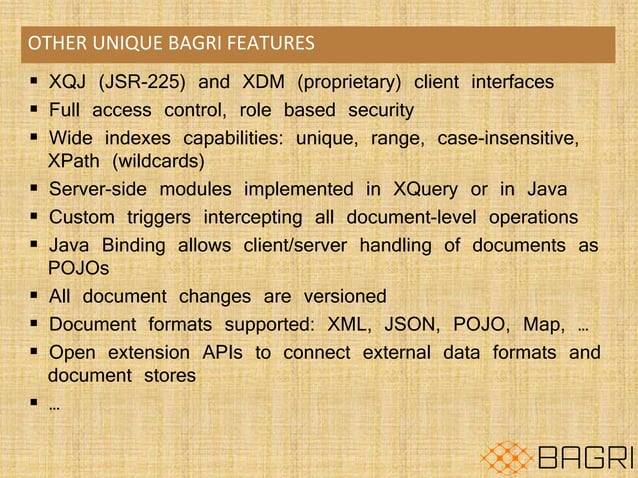 OTHER UNIQUE BAGRI FEATURES

▪ XQJ (JSR-225) and XDM (proprietary) client interfaces
▪ Full access control, role based security
▪ Wide indexes capabilities: unique, range, case-insensitive, XPath (wildcards)
▪ Server-side modules implemented in XQuery or in Java
▪ Custom triggers intercepting all document-level operations
▪ Java Binding allows client/server handling of documents as POJOs
▪ All document changes are versioned
▪ Document formats supported: XML, JSON, POJO, Map, …
▪ Open extension APIs to connect external data formats and document stores
▪ …

BAGRI